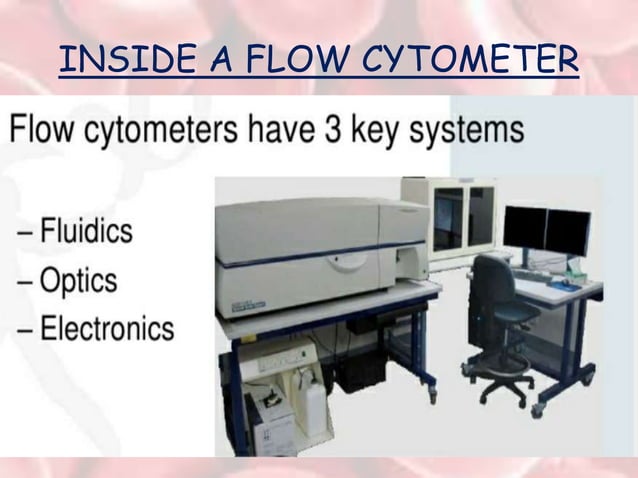 INSIDE A FLOW CYTOMETER

Flow cytometers have 3 key systems

– Fluidics
– Optics
– Electronics